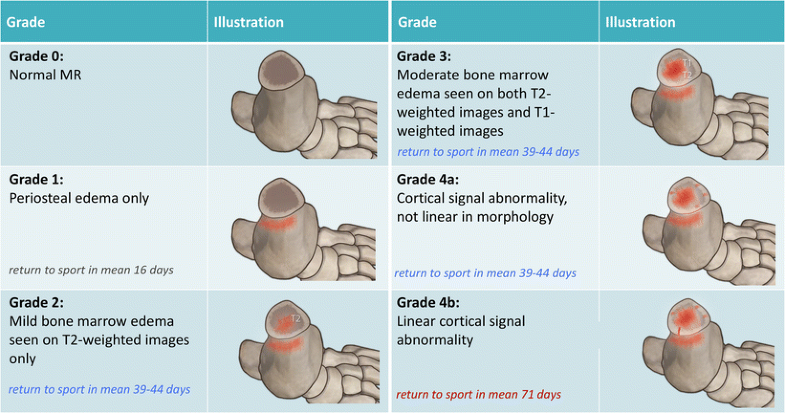 | Grade | Illustration |
|---|---|
| **Grade 0:** Normal MR | |
| **Grade 1:** Periosteal edema only *return to sport in mean 16 days* | |
| **Grade 2:** Mild bone marrow edema seen on T2-weighted images only *return to sport in mean 39-44 days* | T2 |

| Grade | Illustration |
|---|---|
| **Grade 3:** Moderate bone marrow edema seen on both T2-weighted images and T1-weighted images *return to sport in mean 39-44 days* | T1 T2 |
| **Grade 4a:** Cortical signal abnormality, not linear in morphology *return to sport in mean 39-44 days* | |
| **Grade 4b:** Linear cortical signal abnormality *return to sport in mean 71 days* | |